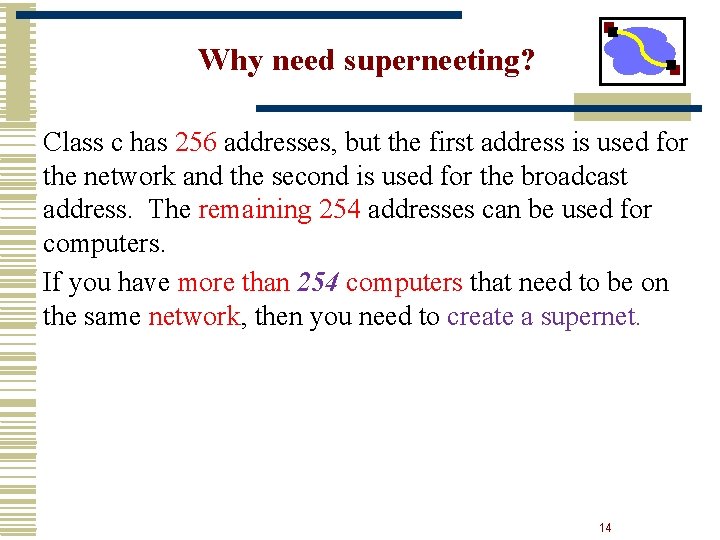 Why need superneeting?

Class c has 256 addresses, but the first address is used for the network and the second is used for the broadcast address. The remaining 254 addresses can be used for computers.

If you have more than 254 computers that need to be on the same network, then you need to create a supernet.

14